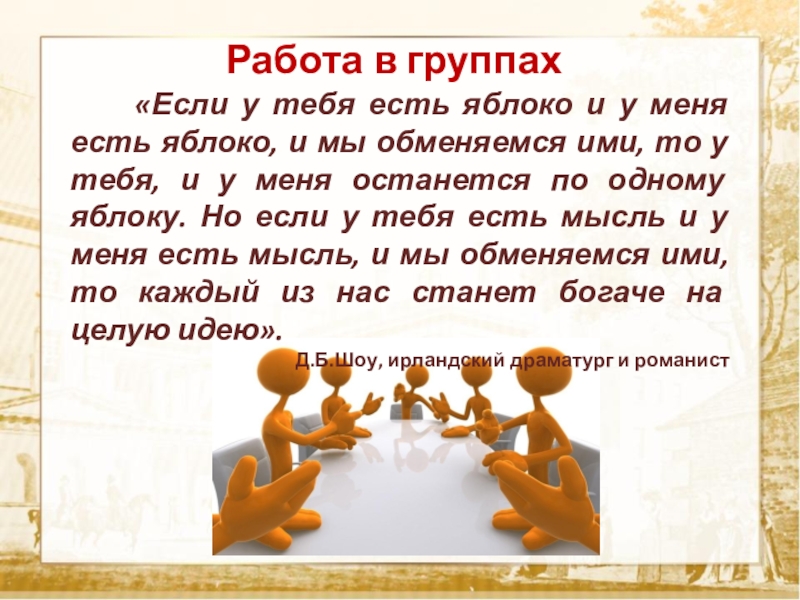 Работа в группах

«Если у тебя есть яблоко и у меня есть яблоко, и мы обменяемся ими, то у тебя, и у меня останется по одному яблоку. Но если у тебя есть мысль и у меня есть мысль, и мы обменяемся ими, то каждый из нас станет богаче на целую идею».

Д.Б.Шоу, ирландский драматург и романист